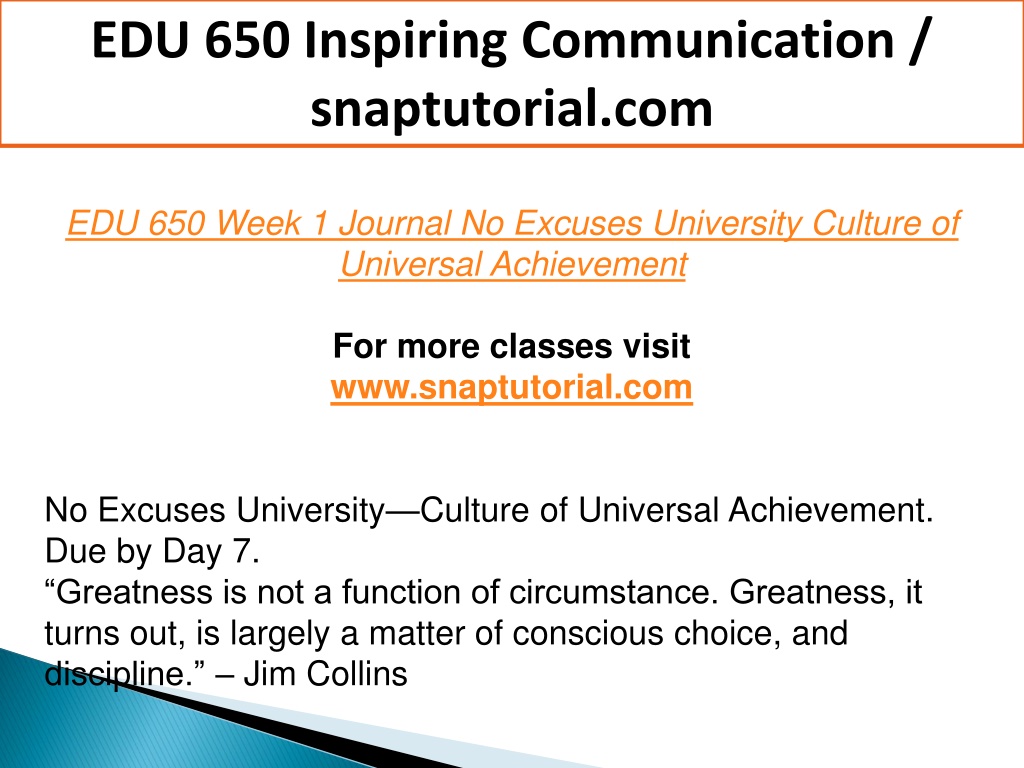 EDU 650 Inspiring Communication / snaptutorial.com

EDU 650 Week 1 Journal No Excuses University Culture of Universal Achievement

For more classes visit
www.snaptutorial.com

No Excuses University—Culture of Universal Achievement. Due by Day 7.
“Greatness is not a function of circumstance. Greatness, it turns out, is largely a matter of conscious choice, and discipline.” – Jim Collins